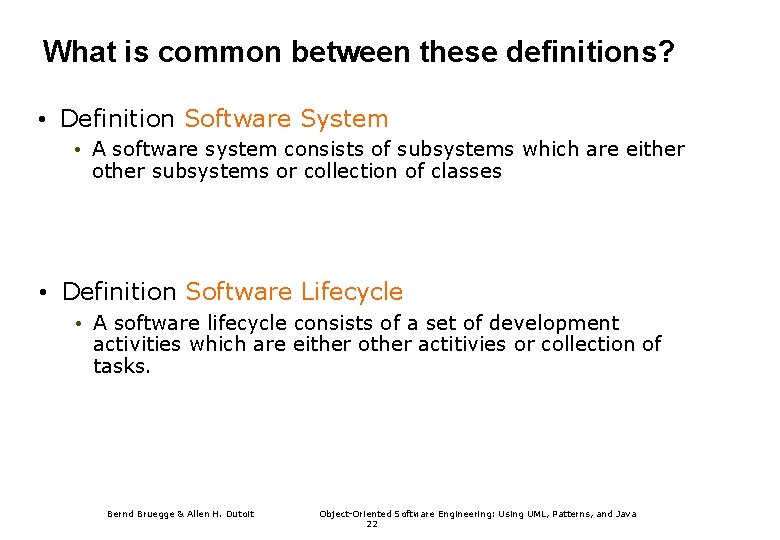 What is common between these definitions?

• Definition Software System
  • A software system consists of subsystems which are either other subsystems or collection of classes

• Definition Software Lifecycle
  • A software lifecycle consists of a set of development activities which are either other actitivies or collection of tasks.

Bernd Bruegge & Allen H. Dutoit Object-Oriented Software Engineering: Using UML, Patterns, and Java 22